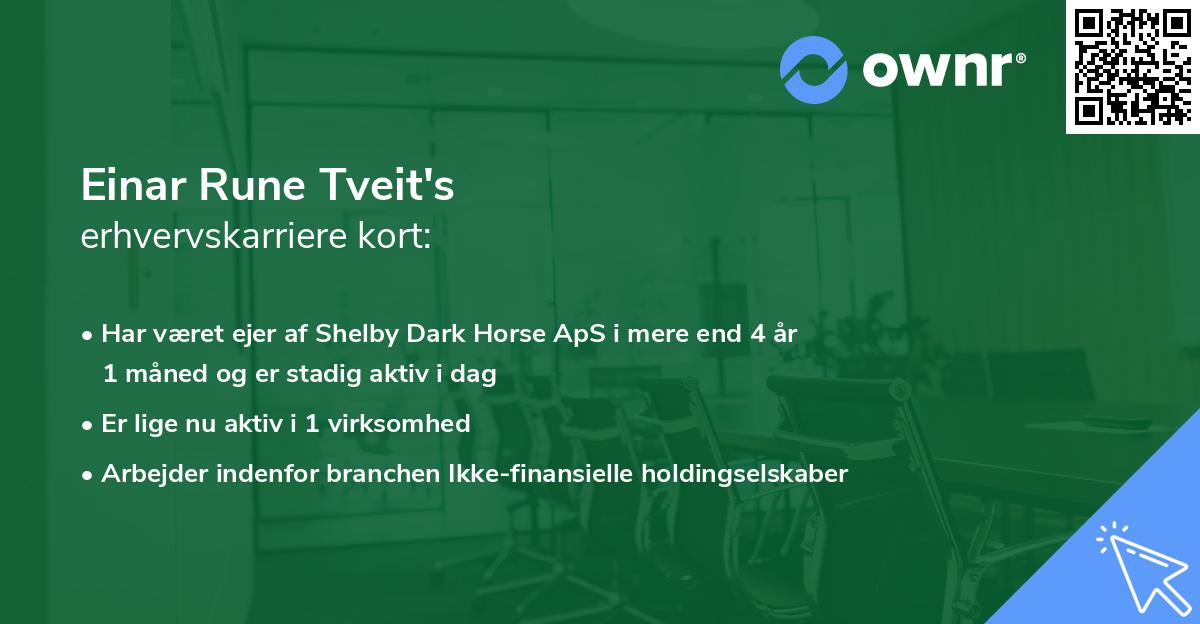 ownr®

Einar Rune Tveit's
erhvervskarriere kort:

• Har været ejer af Shelby Dark Horse ApS i mere end 4 år 1 måned og er stadig aktiv i dag

• Er lige nu aktiv i 1 virksomhed

• Arbejder indenfor branchen Ikke-finansielle holdingselskaber